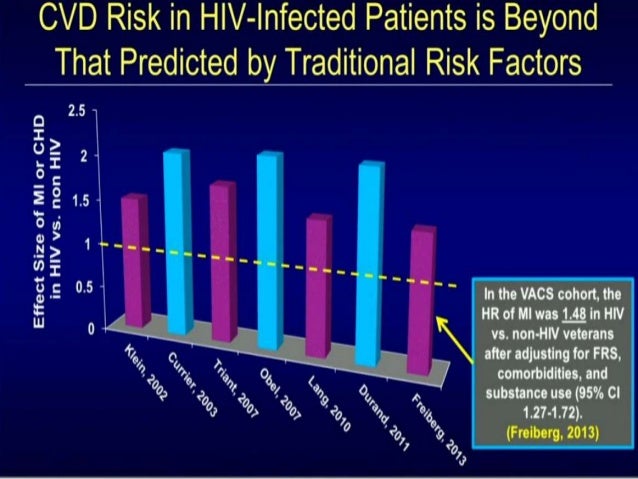 CVD Risk in HIV-Infected Patients is Beyond That Predicted by Traditional Risk Factors

Effect Size of MI or CHD in HIV vs. non HIV

2.5
2
1.5
1
0.5
0

Klein, 2002
Currier, 2003
Triant, 2007
Obel, 2007
Lang, 2010
Durand, 2011
Freiberg, 2013

In the VACS cohort, the HR of MI was 1.48 in HIV vs. non-HIV veterans after adjusting for FRS, comorbidities, and substance use (95% CI 1.27-1.72).
(Freiberg, 2013)